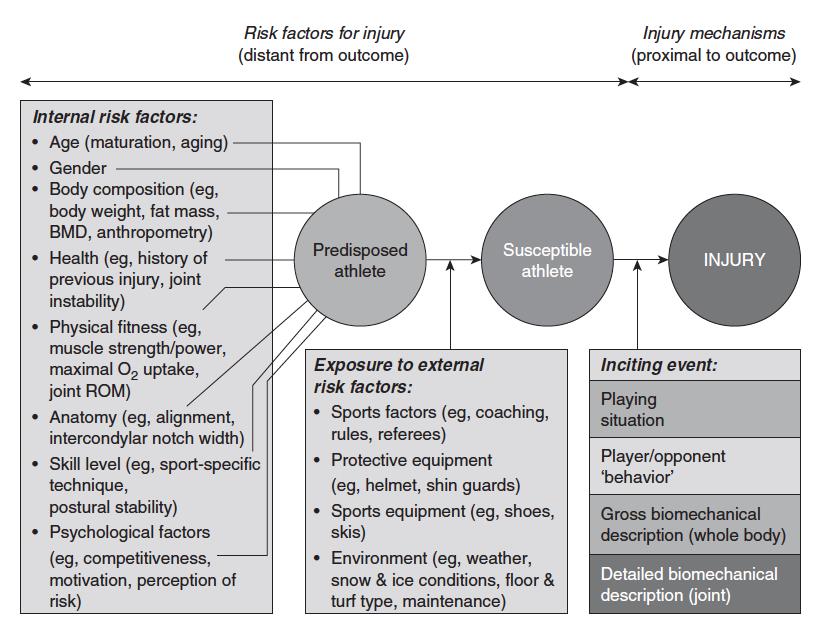 Risk factors for injury
(distant from outcome)

Injury mechanisms
(proximal to outcome)

Internal risk factors:
• Age (maturation, aging)
• Gender
• Body composition (eg, body weight, fat mass, BMD, anthropometry)
• Health (eg, history of previous injury, joint instability)
• Physical fitness (eg, muscle strength/power, maximal $O_2$ uptake, joint ROM)
• Anatomy (eg, alignment, intercondylar notch width)
• Skill level (eg, sport-specific technique, postural stability)
• Psychological factors (eg, competitiveness, motivation, perception of risk)

Predisposed athlete

Susceptible athlete

INJURY

Exposure to external risk factors:
• Sports factors (eg, coaching, rules, referees)
• Protective equipment (eg, helmet, shin guards)
• Sports equipment (eg, shoes, skis)
• Environment (eg, weather, snow & ice conditions, floor & turf type, maintenance)

Inciting event:

Playing situation

Player/opponent 'behavior'

Gross biomechanical description (whole body)

Detailed biomechanical description (joint)